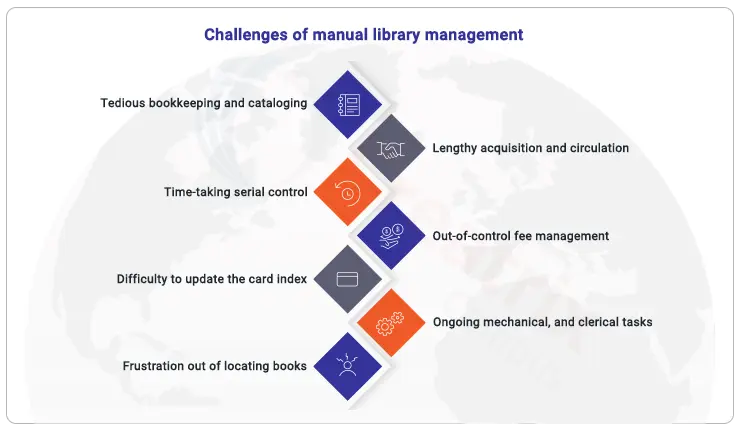 Challenges of manual library management

Tedious bookkeeping and cataloging

Lengthy acquisition and circulation

Time-taking serial control

Out-of-control fee management

Difficulty to update the card index

Ongoing mechanical, and clerical tasks

Frustration out of locating books